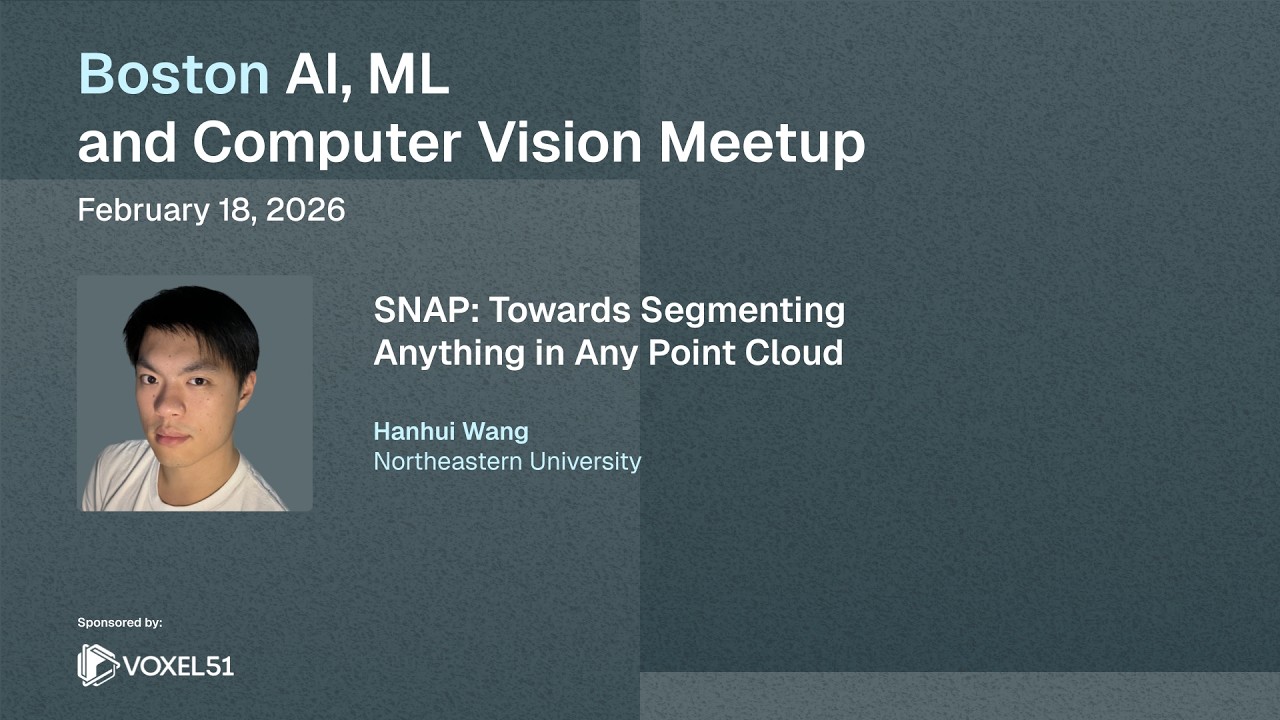 Boston AI, ML and Computer Vision Meetup

February 18, 2026

SNAP: Towards Segmenting Anything in Any Point Cloud

Hanhui Wang
Northeastern University

Sponsored by:

VOXEL51